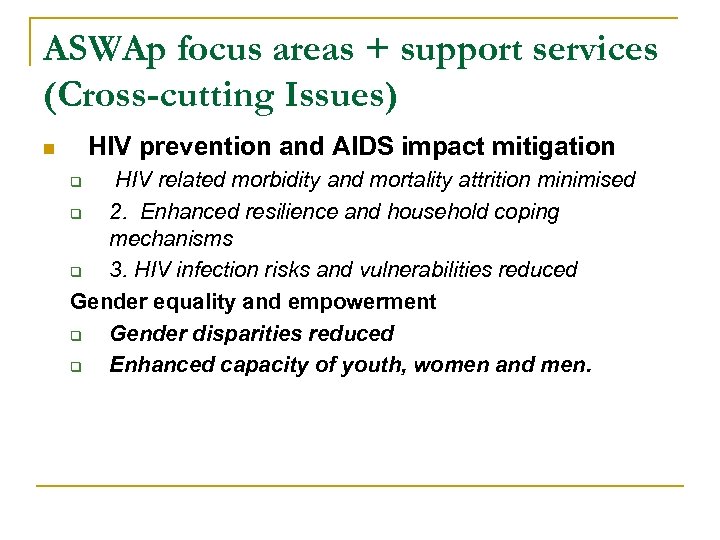 ASWAp focus areas + support services (Cross-cutting Issues)

HIV prevention and AIDS impact mitigation

HIV related morbidity and mortality attrition minimised

2. Enhanced resilience and household coping mechanisms

3. HIV infection risks and vulnerabilities reduced

Gender equality and empowerment

Gender disparities reduced

Enhanced capacity of youth, women and men.